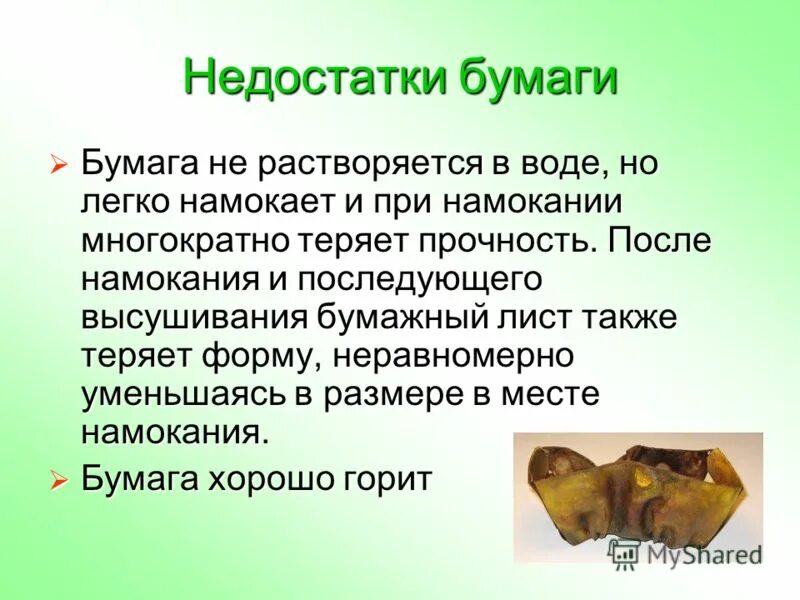 Недостатки бумаги

➢ Бумага не растворяется в воде, но легко намокает и при намокании многократно теряет прочность. После намокания и последующего высушивания бумажный лист также теряет форму, неравномерно уменьшаясь в размере в месте намокания.

➢ Бумага хорошо горит

MyShared